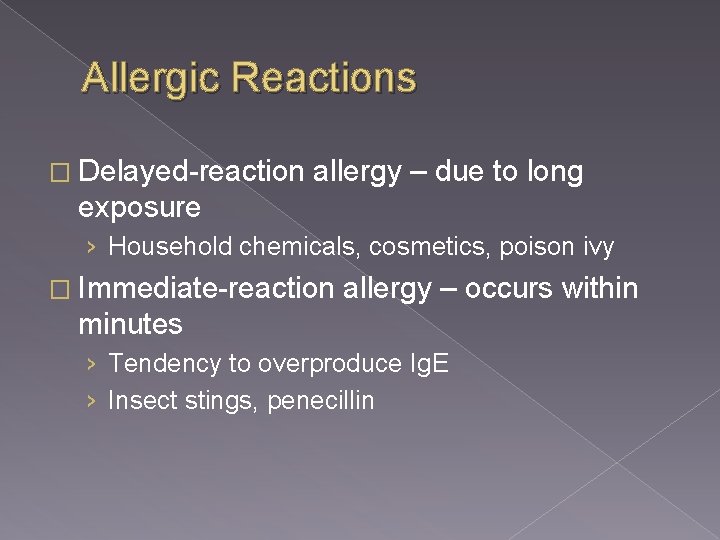 Allergic Reactions

□ Delayed-reaction allergy – due to long exposure

› Household chemicals, cosmetics, poison ivy

□ Immediate-reaction allergy – occurs within minutes

› Tendency to overproduce IgE

› Insect stings, penecillin